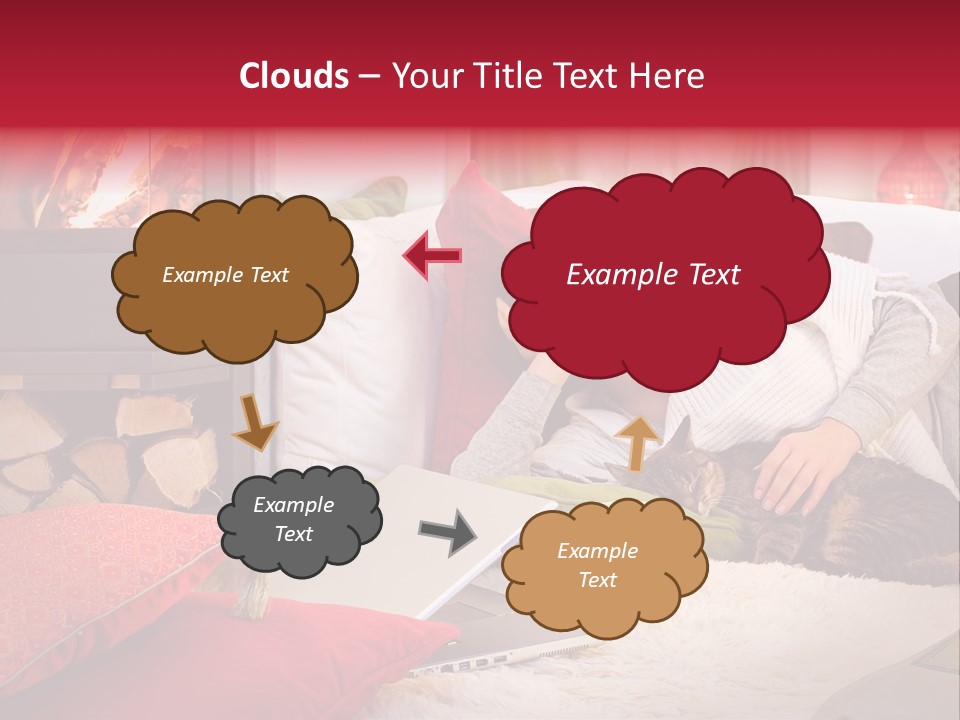 Clouds – Your Title Text Here

Example Text

Example Text

Example Text

Example Text